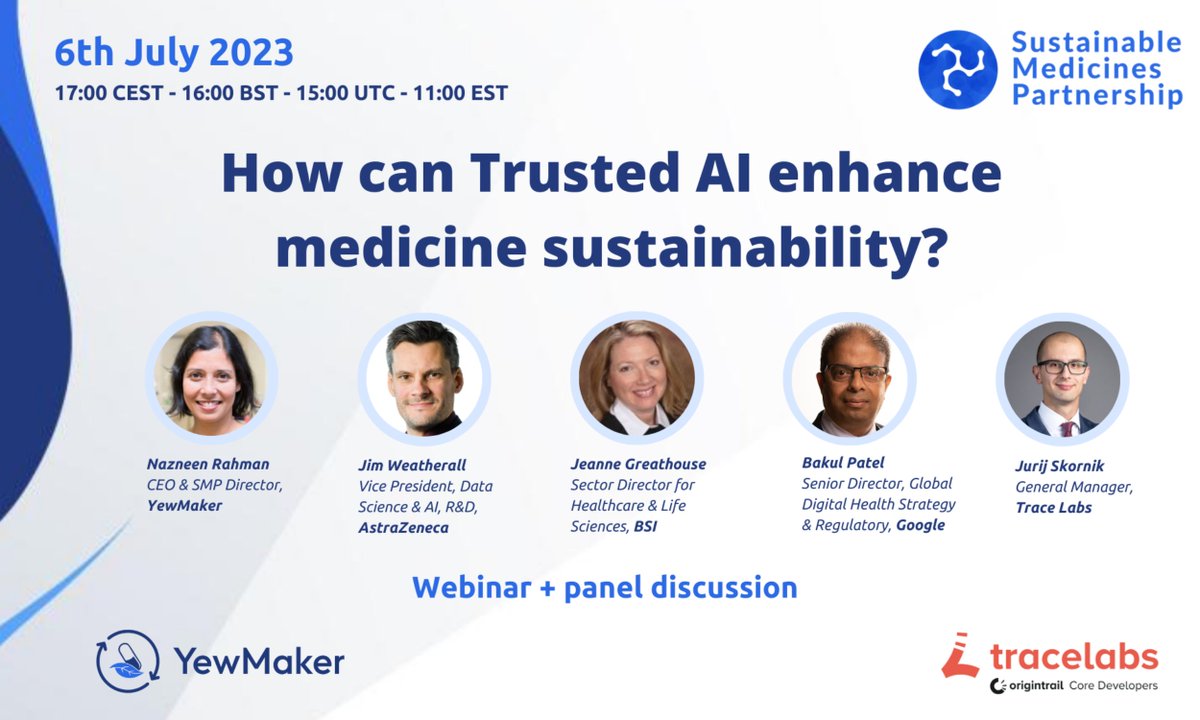 6th July 2023
17:00 CEST - 16:00 BST - 15:00 UTC - 11:00 EST

Sustainable Medicines Partnership

How can Trusted AI enhance medicine sustainability?

Nazneen Rahman
CEO & SMP Director, YewMaker

Jim Weatherall
Vice President, Data Science & AI, R&D, AstraZeneca

Jeanne Greathouse
Sector Director for Healthcare & Life Sciences, BSI

Bakul Patel
Senior Director, Global Digital Health Strategy & Regulatory, Google

Jurij Skornik
General Manager, Trace Labs

Webinar + panel discussion

YewMaker

tracelabs
origintrail Core Developers